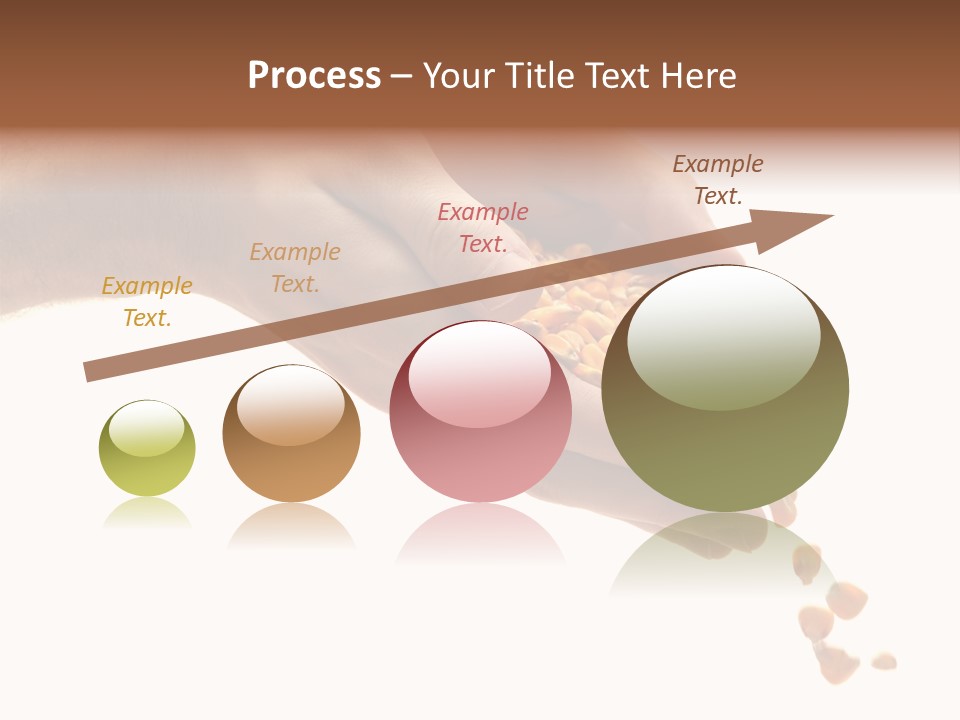 Process – Your Title Text Here

Example Text.

Example Text.

Example Text.

Example Text.